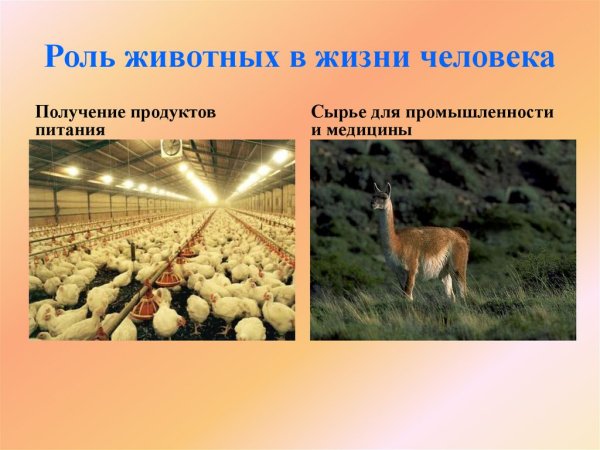 Роль животных в жизни человека

Получение продуктов питания

Сырье для промышленности и медицины